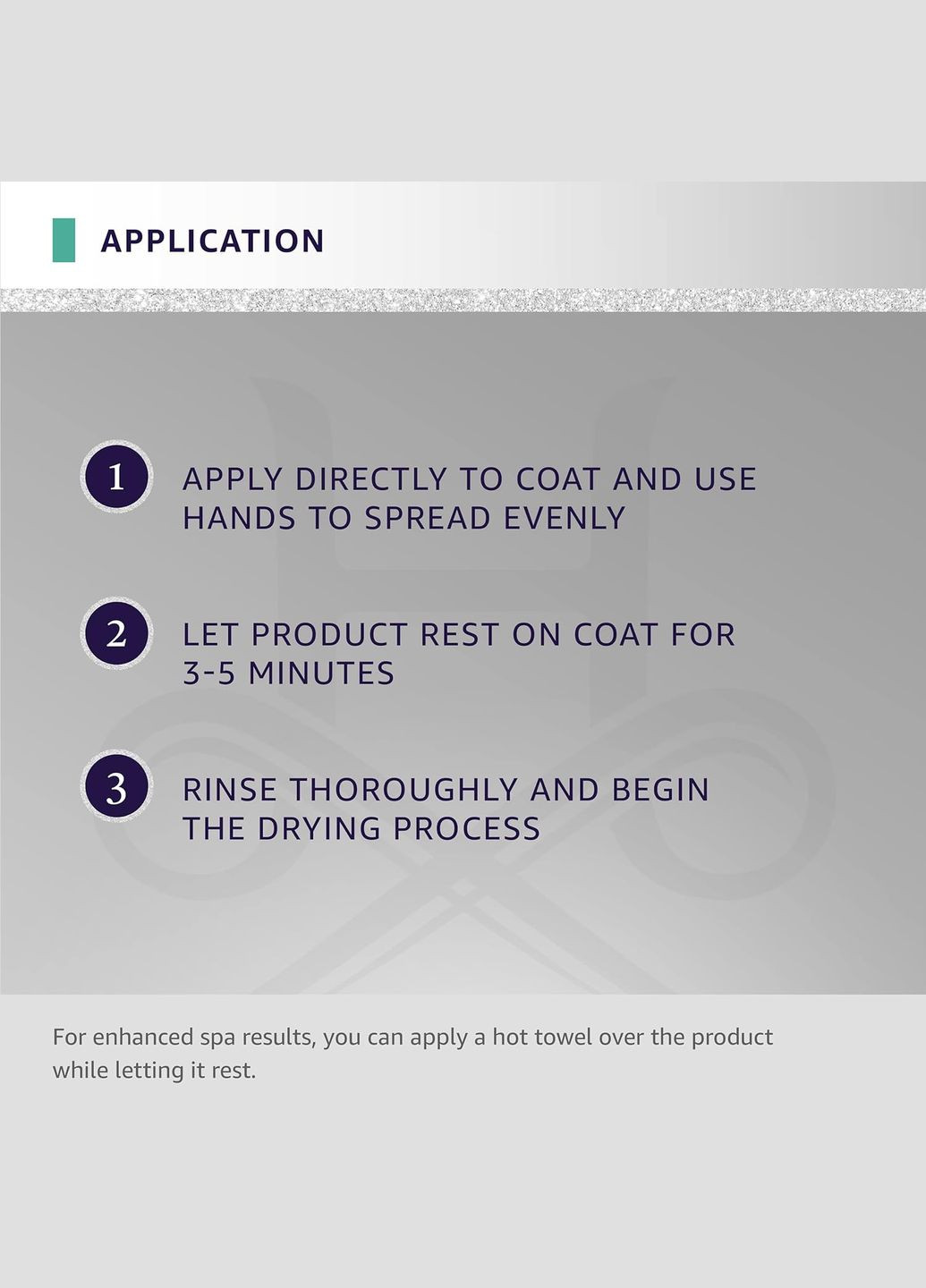 APPLICATION

1 APPLY DIRECTLY TO COAT AND USE HANDS TO SPREAD EVENLY

2 LET PRODUCT REST ON COAT FOR 3-5 MINUTES

3 RINSE THOROUGHLY AND BEGIN THE DRYING PROCESS

For enhanced spa results, you can apply a hot towel over the product while letting it rest.